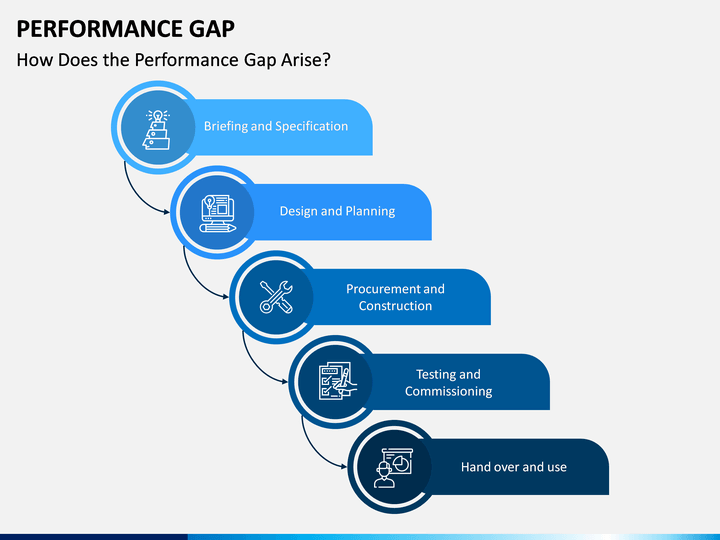 PERFORMANCE GAP

How Does the Performance Gap Arise?

Briefing and Specification

Design and Planning

Procurement and Construction

Testing and Commissioning

Hand over and use